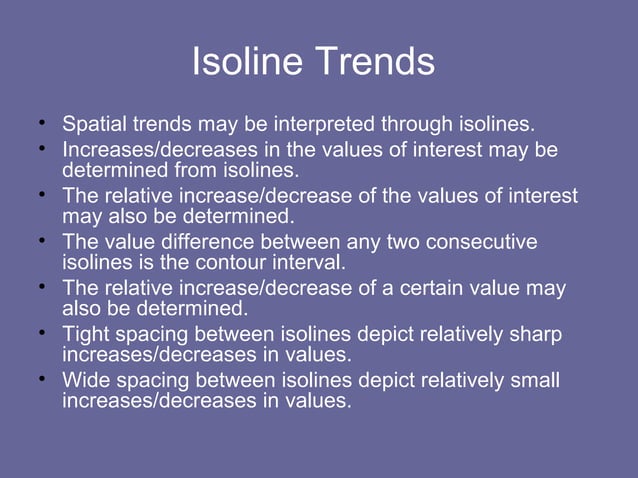 Isoline Trends

• Spatial trends may be interpreted through isolines.
• Increases/decreases in the values of interest may be determined from isolines.
• The relative increase/decrease of the values of interest may also be determined.
• The value difference between any two consecutive isolines is the contour interval.
• The relative increase/decrease of a certain value may also be determined.
• Tight spacing between isolines depict relatively sharp increases/decreases in values.
• Wide spacing between isolines depict relatively small increases/decreases in values.